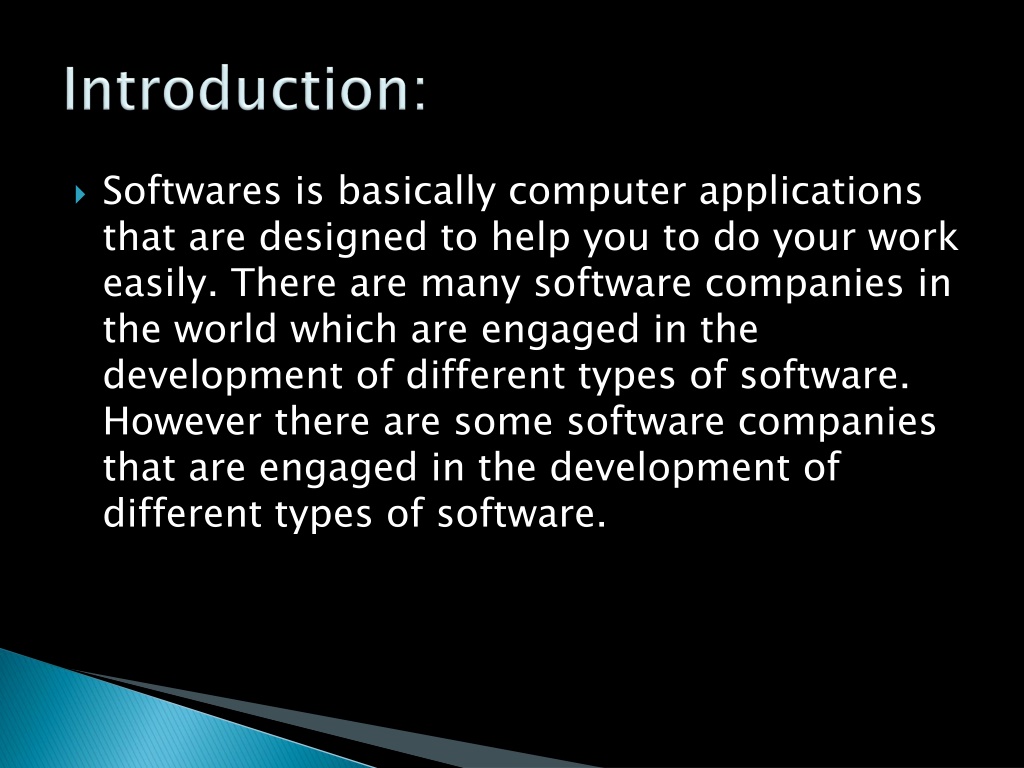 Introduction:

Softwares is basically computer applications that are designed to help you to do your work easily. There are many software companies in the world which are engaged in the development of different types of software. However there are some software companies that are engaged in the development of different types of software.